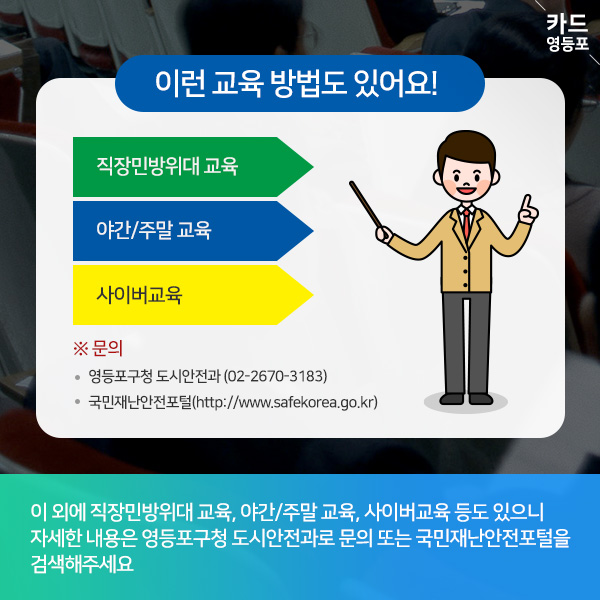 카드
영등포

이런 교육 방법도 있어요!

직장민방위대 교육

야간/주말 교육

사이버교육

※ 문의

• 영등포구청 도시안전과 (02-2670-3183)
• 국민재난안전포털(http://www.safekorea.go.kr)

이 외에 직장민방위대 교육, 야간/주말 교육, 사이버교육 등도 있으니 자세한 내용은 영등포구청 도시안전과로 문의 또는 국민재난안전포털을 검색해주세요